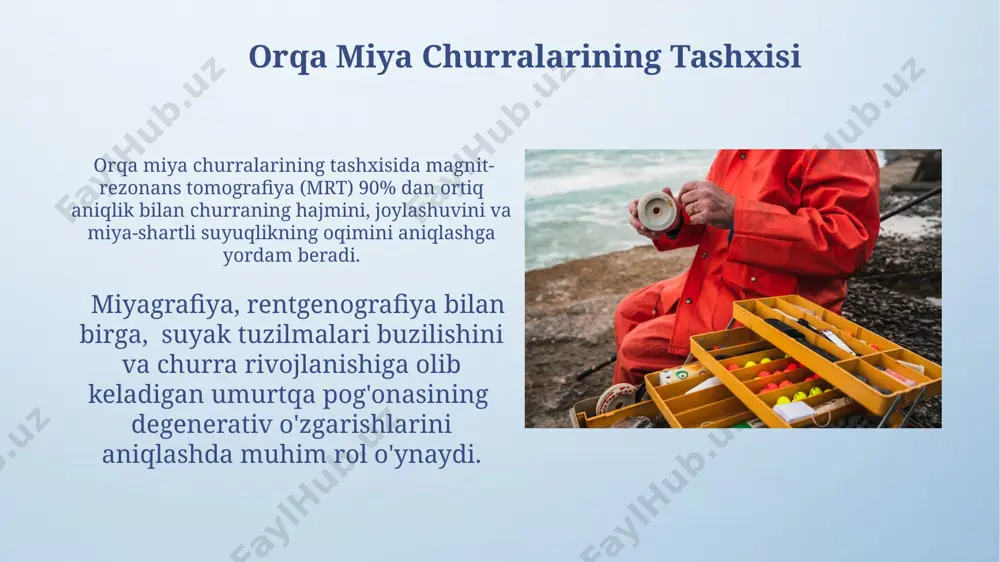 Orqa Miya Churralarining Tashxisi

Orqa miya churralarining tashxisida magnit-rezonans tomografiya (MRT) 90% dan ortiq aniqlik bilan churraning hajmini, joylashuvini va miya-shartli suyuqlikning oqimini aniqlashga yordam beradi.

Miyagrafiya, rentgenografiya bilan birga, suyak tuzilmalari buzilishini va churra rivojlanishiga olib keladigan umurtqa pog'onasining degenerativ o'zgarishlarini aniqlashda muhim rol o'ynaydi.

FaylHub.uz FaylHub.uz FaylHub.uz FaylHub.uz FaylHub.uz FaylHub.uz